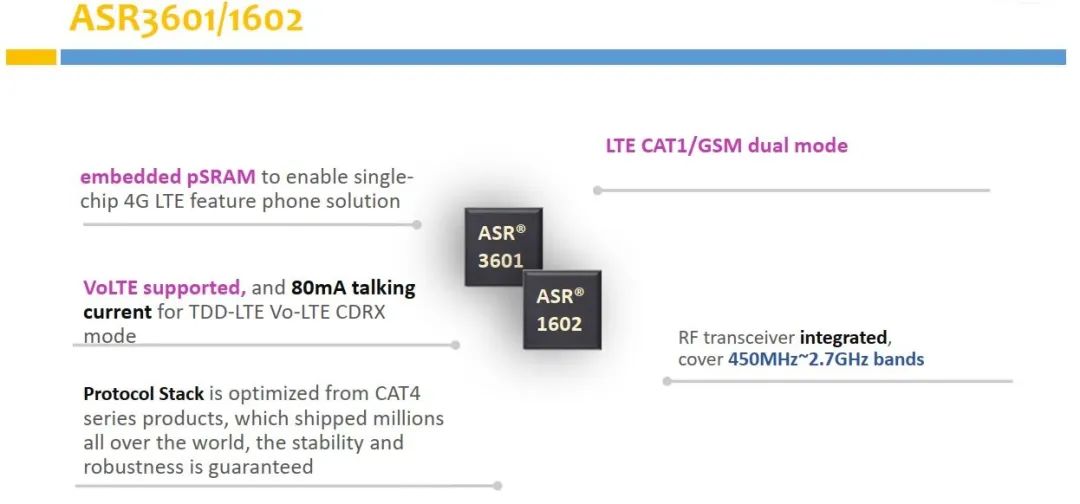 ASR3601/1602

embedded pSRAM to enable single-chip 4G LTE feature phone solution

VoLTE supported, and 80mA talking current for TDD-LTE Vo-LTE CDRX mode

Protocol Stack is optimized from CAT4 series products, which shipped millions all over the world, the stability and robustness is guaranteed

ASR®
3601

ASR®
1602

LTE CAT1/GSM dual mode

RF transceiver integrated, cover 450MHz~2.7GHz bands